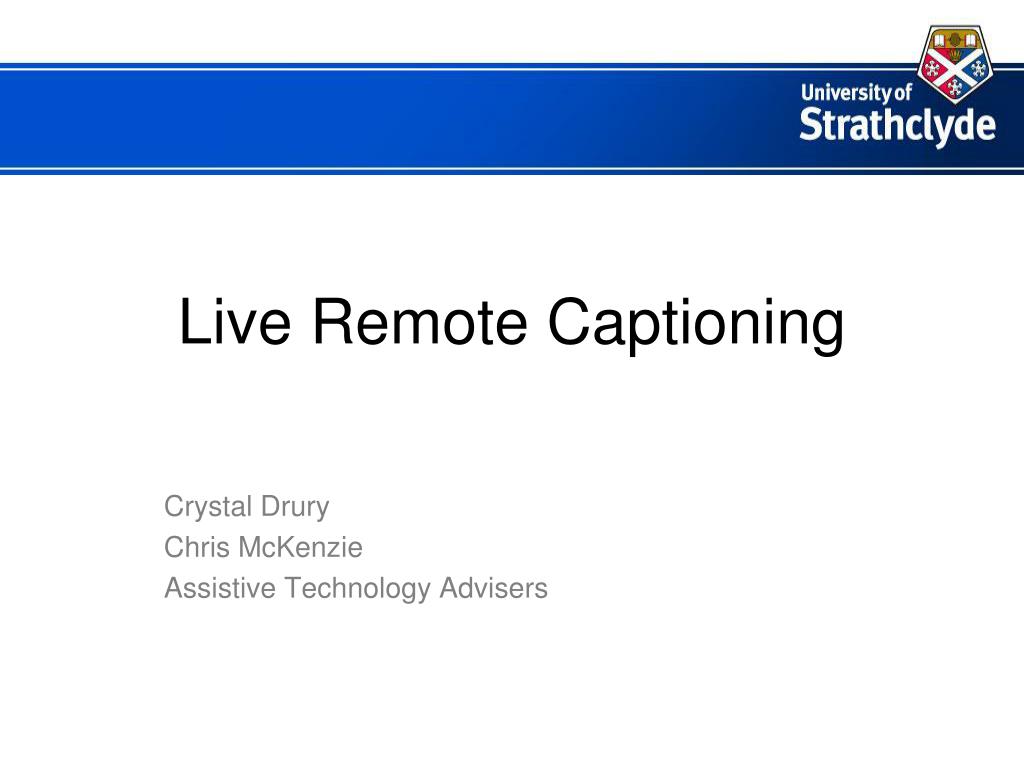 University of Strathclyde

Live Remote Captioning

Crystal Drury
Chris McKenzie
Assistive Technology Advisers